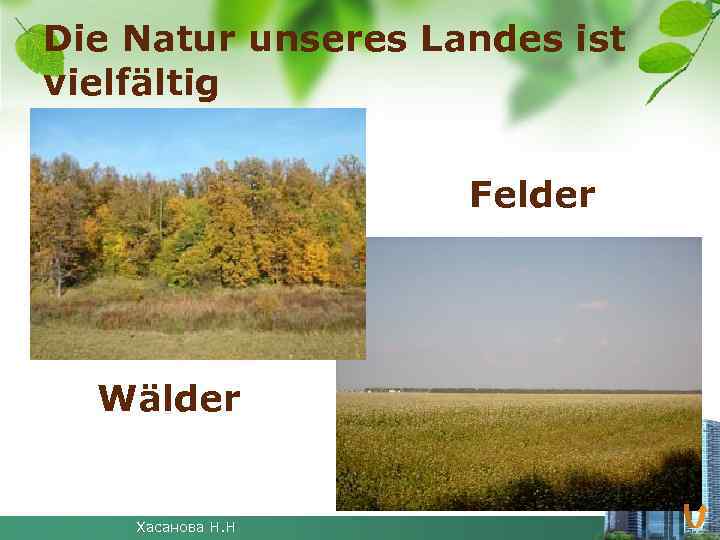 Die Natur unseres Landes ist vielfältig

Felder

Wälder

Хасанова Н.Н